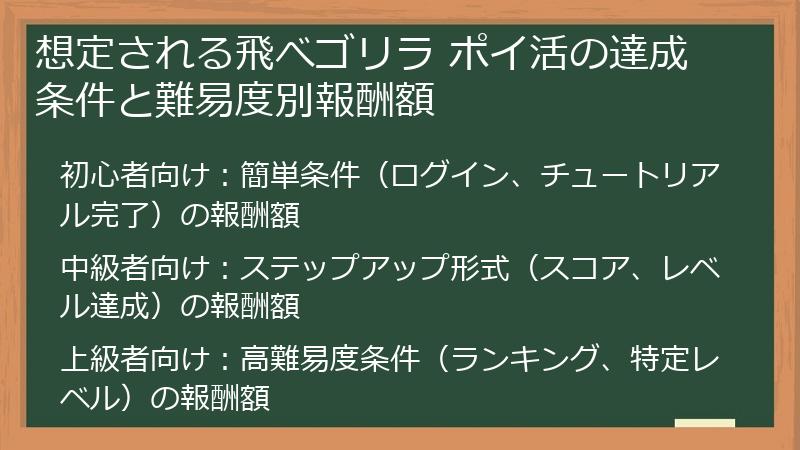 想定される飛べゴリラ ポイ活の達成条件と難易度別報酬額

初心者向け：簡単条件（ログイン、チュートリアル完了）の報酬額

中級者向け：ステップアップ形式（スコア、レベル達成）の報酬額

上級者向け：高難易度条件（ランキング、特定レベル）の報酬額